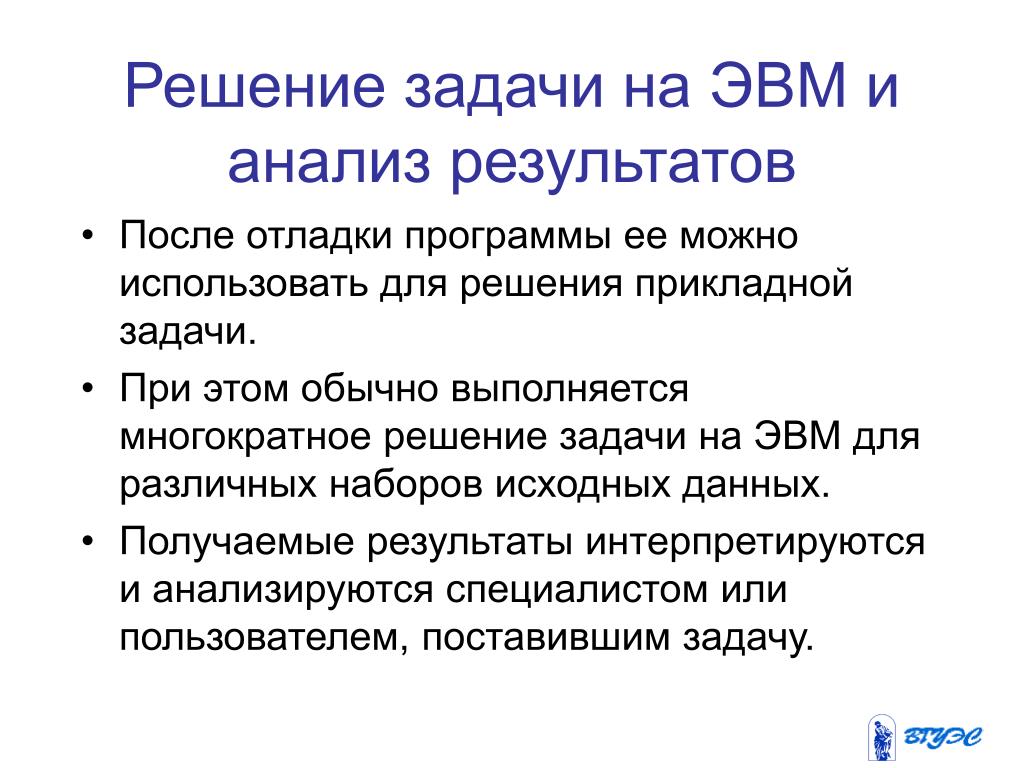 Решение задачи на ЭВМ и анализ результатов

• После отладки программы ее можно использовать для решения прикладной задачи.

• При этом обычно выполняется многократное решение задачи на ЭВМ для различных наборов исходных данных.

• Получаемые результаты интерпретируются и анализируются специалистом или пользователем, поставившим задачу.

ВГУЭС